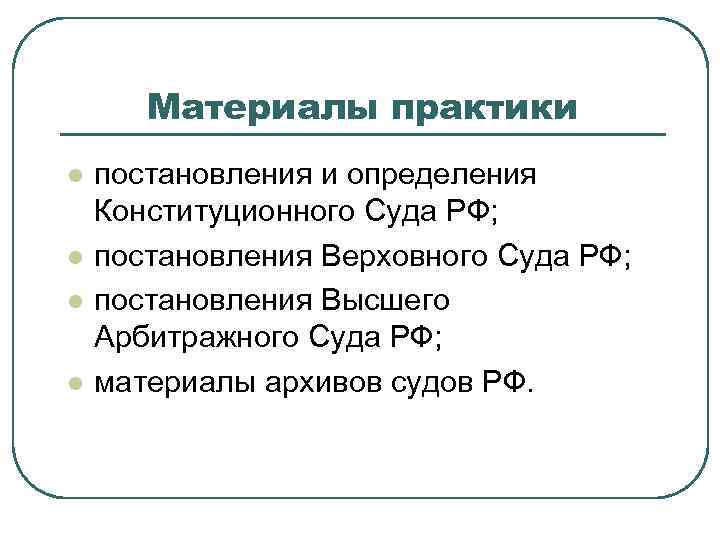 Материалы практики

- постановления и определения Конституционного Суда РФ;
- постановления Верховного Суда РФ;
- постановления Высшего Арбитражного Суда РФ;
- материалы архивов судов РФ.